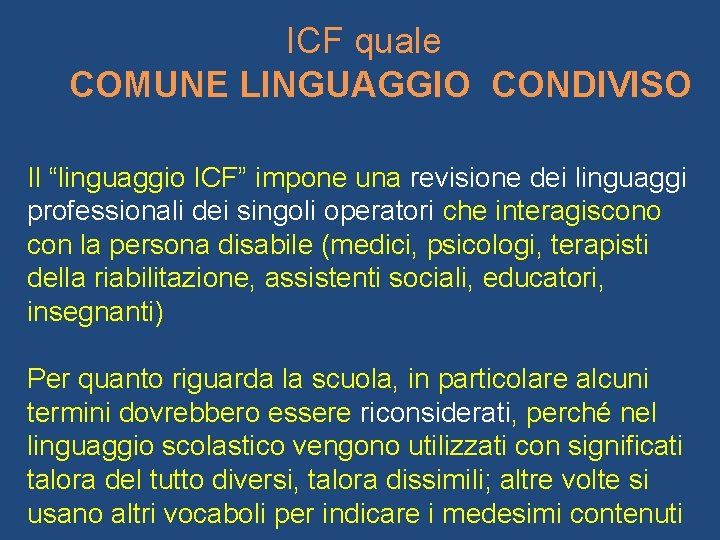 ICF quale
COMUNE LINGUAGGIO CONDIVISO

Il “linguaggio ICF” impone una revisione dei linguaggi professionali dei singoli operatori che interagiscono con la persona disabile (medici, psicologi, terapisti della riabilitazione, assistenti sociali, educatori, insegnanti)

Per quanto riguarda la scuola, in particolare alcuni termini dovrebbero essere riconsiderati, perché nel linguaggio scolastico vengono utilizzati con significati talora del tutto diversi, talora dissimili; altre volte si usano altri vocaboli per indicare i medesimi contenuti